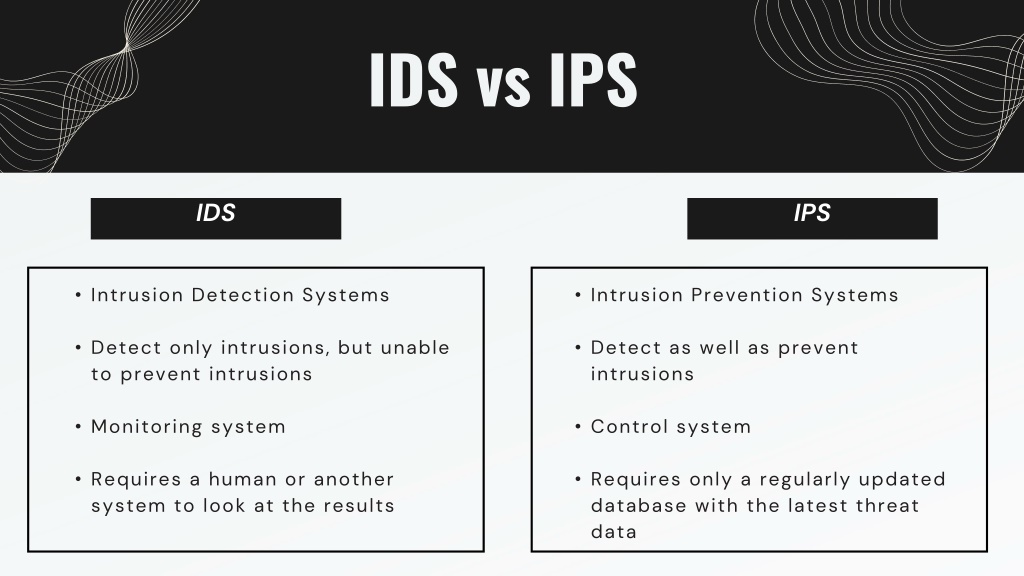 IDS vs IPS

IDS

• Intrusion Detection Systems

• Detect only intrusions, but unable to prevent intrusions

• Monitoring system

• Requires a human or another system to look at the results

IPS

• Intrusion Prevention Systems

• Detect as well as prevent intrusions

• Control system

• Requires only a regularly updated database with the latest threat data